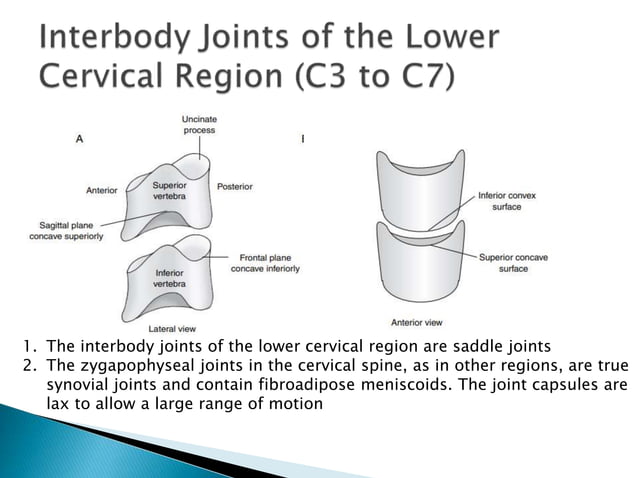 Interbody Joints of the Lower Cervical Region (C3 to C7)

A

Uncinate process

Anterior

Superior vertebra

Posterior

Sagittal plane concave superiorly

Frontal plane concave inferiorly

Inferior vertebra

Lateral view

I

Inferior convex surface

Superior concave surface

Anterior view

1. The interbody joints of the lower cervical region are saddle joints
2. The zygapophyseal joints in the cervical spine, as in other regions, are true synovial joints and contain fibroadipose meniscoids. The joint capsules are lax to allow a large range of motion